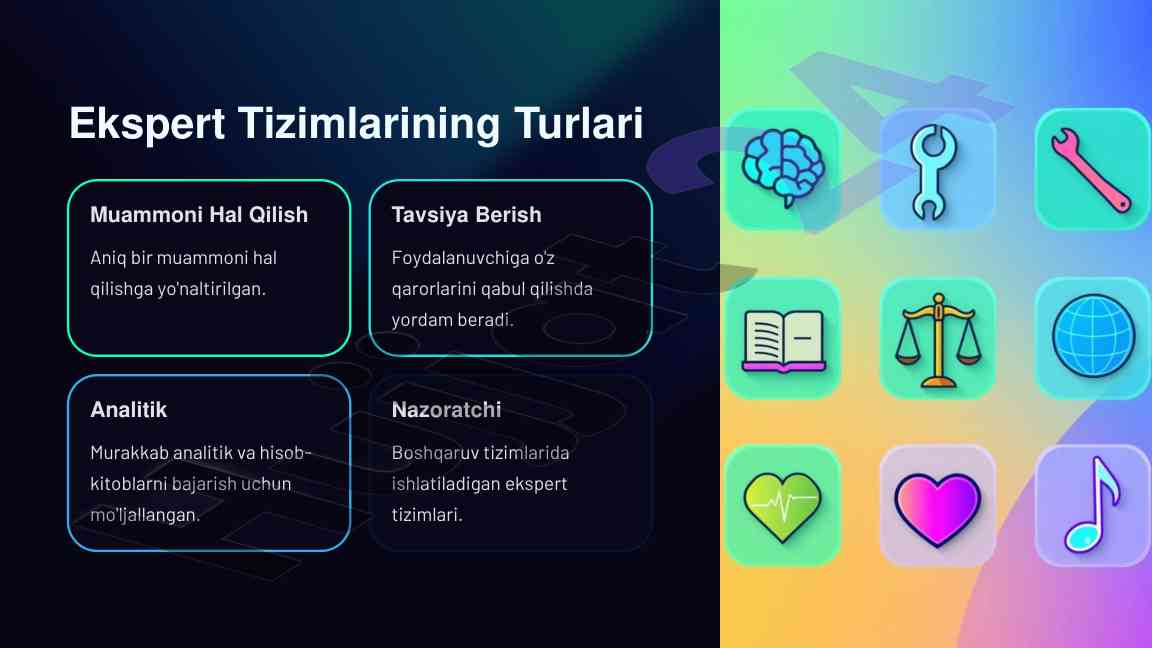 Ekspert Tizimlarining Turlari

Muammoni Hal Qilish

Aniq bir muammoni hal qilishga yo'naltirilgan.

Tavsiya Berish

Foydalanuvchiga o'z qarorlarini qabul qilishda yordam beradi.

Analitik

Murakkab analitik va hisob-kitoblarni bajarish uchun mo'ljallangan.

Nazoratchi

Boshqaruv tizimlarida ishlatiladigan ekspert tizimlari.